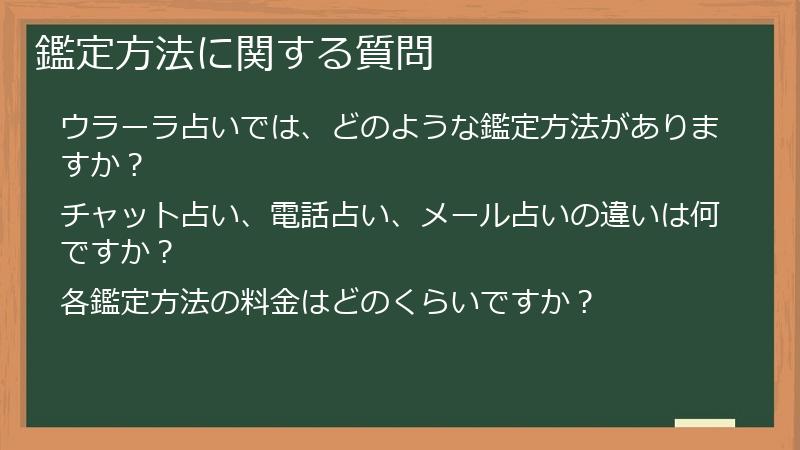 鑑定方法に関する質問

ウラーラ占いでは、どのような鑑定方法がありますか？

チャット占い、電話占い、メール占いの違いは何ですか？

各鑑定方法の料金はどのくらいですか？